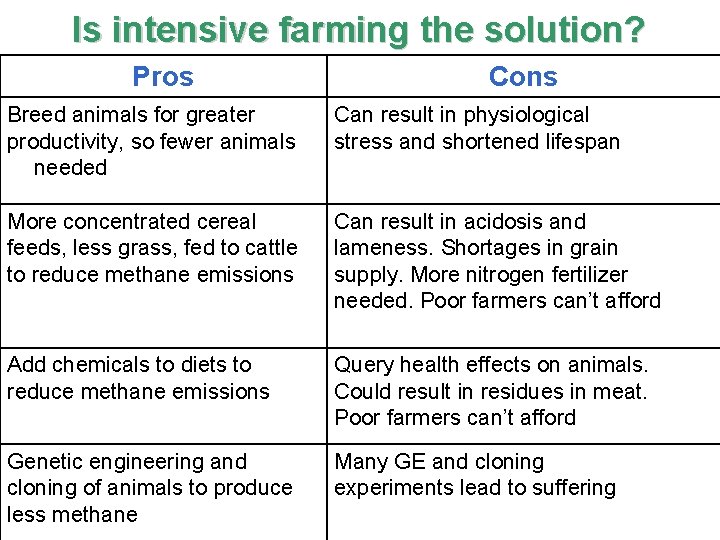 Is intensive farming the solution?

| Pros | Cons |
|---|---|
| Breed animals for greater productivity, so fewer animals needed | Can result in physiological stress and shortened lifespan |
| More concentrated cereal feeds, less grass, fed to cattle to reduce methane emissions | Can result in acidosis and lameness. Shortages in grain supply. More nitrogen fertilizer needed. Poor farmers can't afford |
| Add chemicals to diets to reduce methane emissions | Query health effects on animals. Could result in residues in meat. Poor farmers can't afford |
| Genetic engineering and cloning of animals to produce less methane | Many GE and cloning experiments lead to suffering |